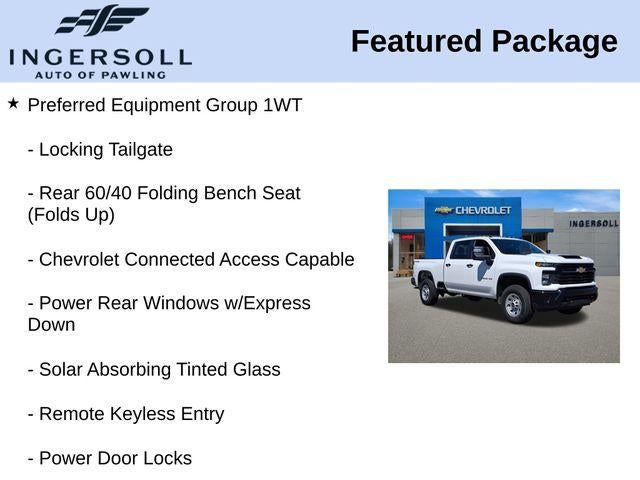 INGERSOLL
AUTO OF PAWLING

Featured Package

★ Preferred Equipment Group 1WT

- Locking Tailgate

- Rear 60/40 Folding Bench Seat (Folds Up)

- Chevrolet Connected Access Capable

- Power Rear Windows w/Express Down

- Solar Absorbing Tinted Glass

- Remote Keyless Entry

- Power Door Locks

CHEVROLET
INGERSOLL